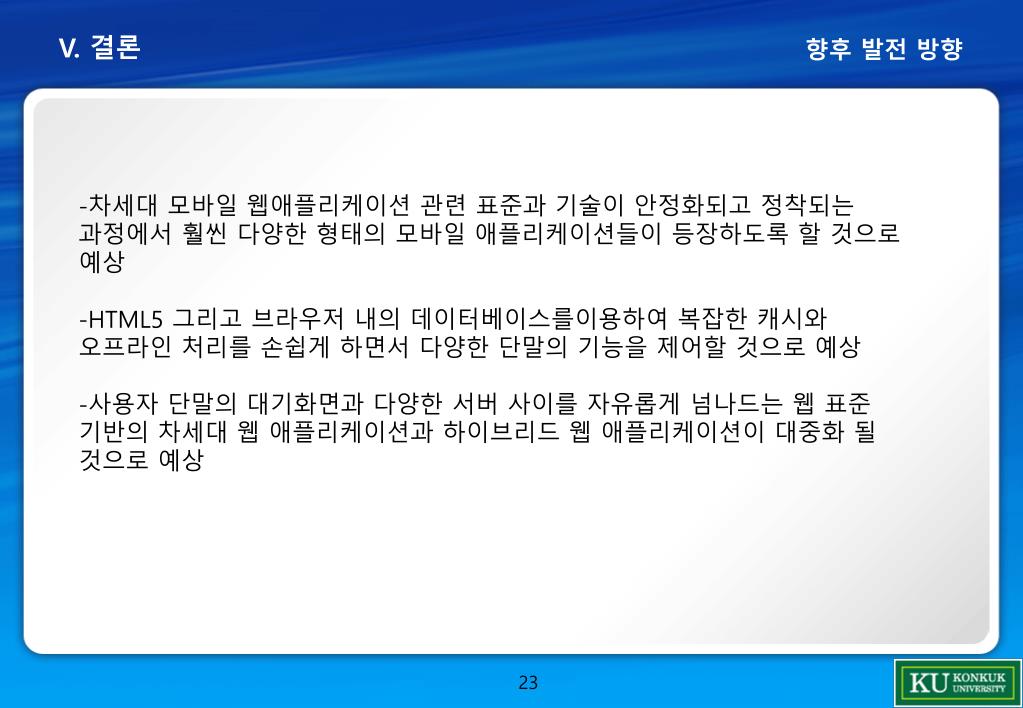 V. 결론

향후 발전 방향

-차세대 모바일 웹애플리케이션 관련 표준과 기술이 안정화되고 정착되는 과정에서 훨씬 다양한 형태의 모바일 애플리케이션들이 등장하도록 할 것으로 예상

-HTML5 그리고 브라우저 내의 데이터베이스를이용하여 복잡한 캐시와 오프라인 처리를 손쉽게 하면서 다양한 단말의 기능을 제어할 것으로 예상

-사용자 단말의 대기화면과 다양한 서버 사이를 자유롭게 넘나드는 웹 표준 기반의 차세대 웹 애플리케이션과 하이브리드 웹 애플리케이션이 대중화 될 것으로 예상

23

KU KONKUK UNIVERSITY